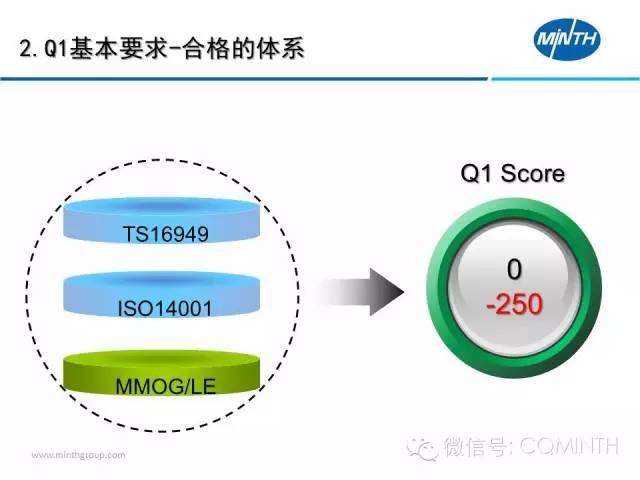 2. Q1基本要求-合格的体系

MINTH

TS16949

ISO14001

MMOG/LE

Q1 Score

0

-250

www.minthgroup.com

微信号: CQMINTH